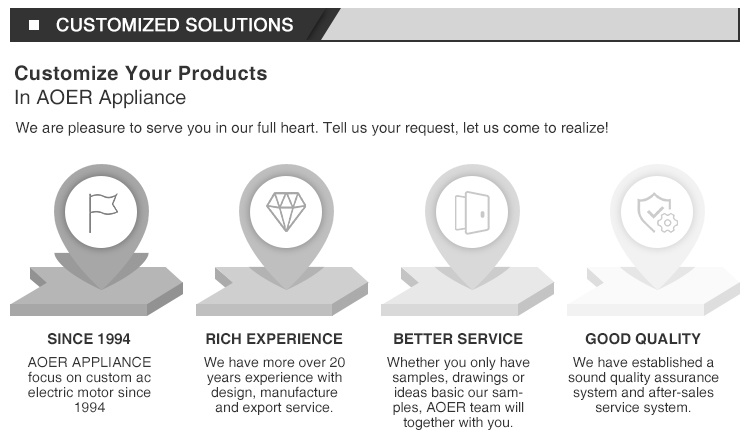 CUSTOMIZED SOLUTIONS

Customize Your Products
In AOER Appliance

We are pleasure to serve you in our full heart. Tell us your request, let us come to realize!

SINCE 1994
AOER APPLIANCE focus on custom ac electric motor since 1994

RICH EXPERIENCE
We have more over 20 years experience with design, manufacture and export service.

BETTER SERVICE
Whether you only have samples, drawings or ideas basic our samples, AOER team will together with you.

GOOD QUALITY
We have established a sound quality assurance system and after-sales service system.